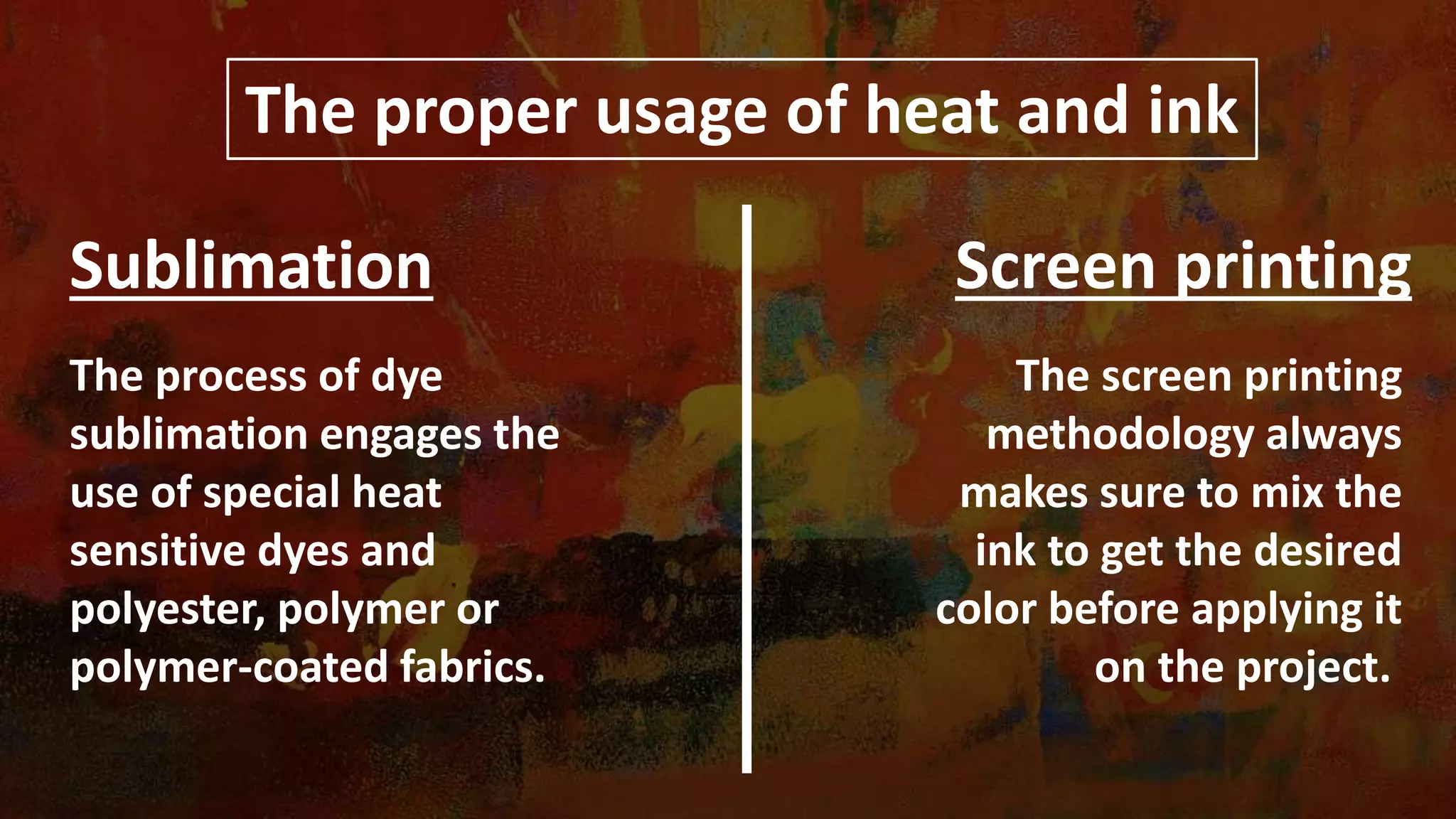 The proper usage of heat and ink

Sublimation

The process of dye sublimation engages the use of special heat sensitive dyes and polyester, polymer or polymer-coated fabrics.

Screen printing

The screen printing methodology always makes sure to mix the ink to get the desired color before applying it on the project.